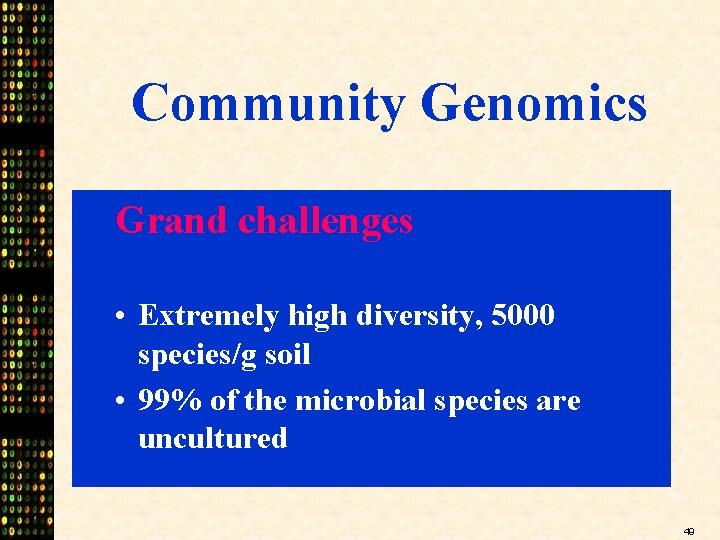 Community Genomics

Grand challenges

• Extremely high diversity, 5000 species/g soil
• 99% of the microbial species are uncultured

49